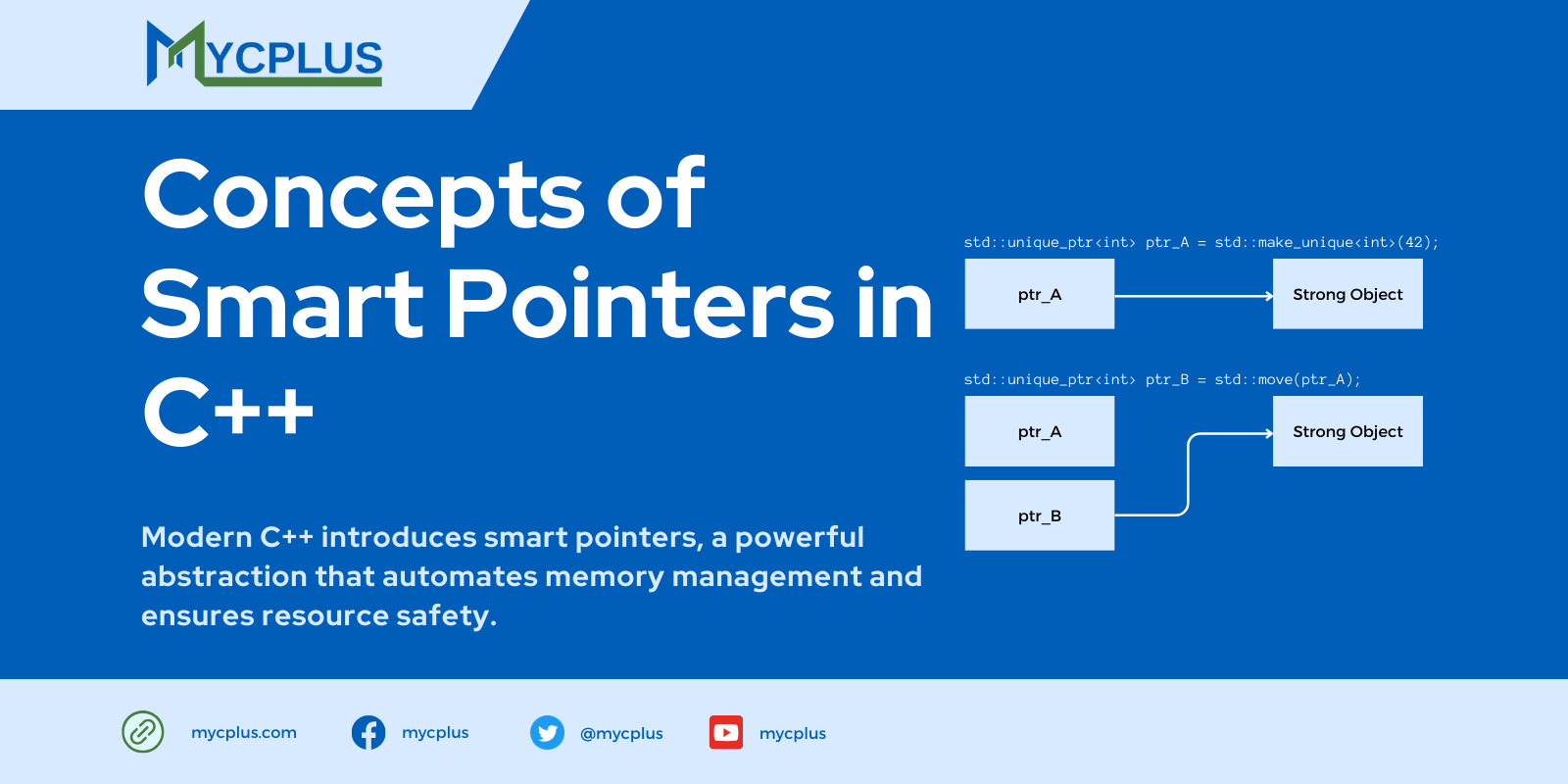 MYCPLUS

Concepts of Smart Pointers in C++

Modern C++ introduces smart pointers, a powerful abstraction that automates memory management and ensures resource safety.

std::unique_ptr<int> ptr_A = std::make_unique<int>(42);

ptr_A

Strong Object

std::unique_ptr<int> ptr_B = std::move(ptr_A);

ptr_A

Strong Object

ptr_B

mycplus.com mycplus @mycplus mycplus